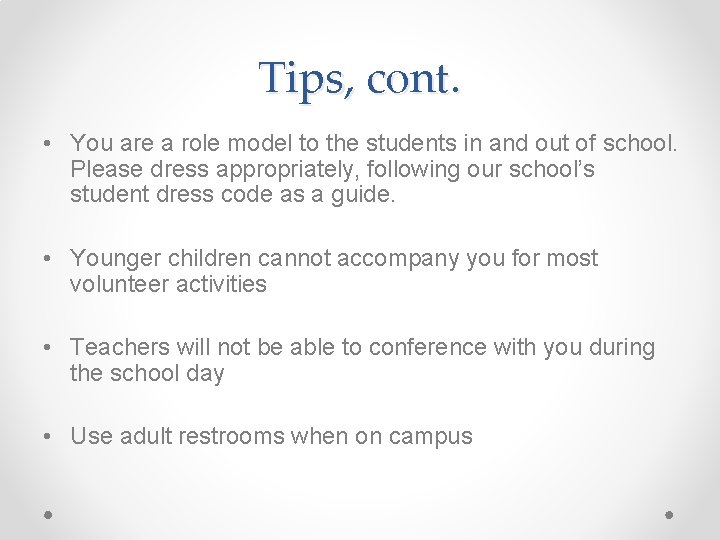 Tips, cont.

• You are a role model to the students in and out of school. Please dress appropriately, following our school's student dress code as a guide.

• Younger children cannot accompany you for most volunteer activities

• Teachers will not be able to conference with you during the school day

• Use adult restrooms when on campus